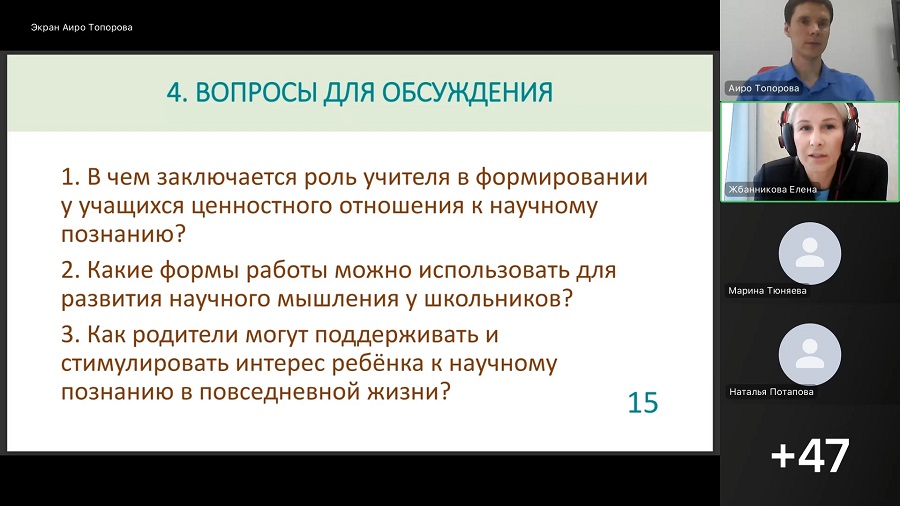 Экран Аиро Топорова

4. ВОПРОСЫ ДЛЯ ОБСУЖДЕНИЯ

1. В чем заключается роль учителя в формировании у учащихся ценностного отношения к научному познанию?

2. Какие формы работы можно использовать для развития научного мышления у школьников?

3. Как родители могут поддерживать и стимулировать интерес ребёнка к научному познанию в повседневной жизни?

15

Аиро Топорова

Жбанникова Елена

Марина Тюняева

Наталья Потапова

+47